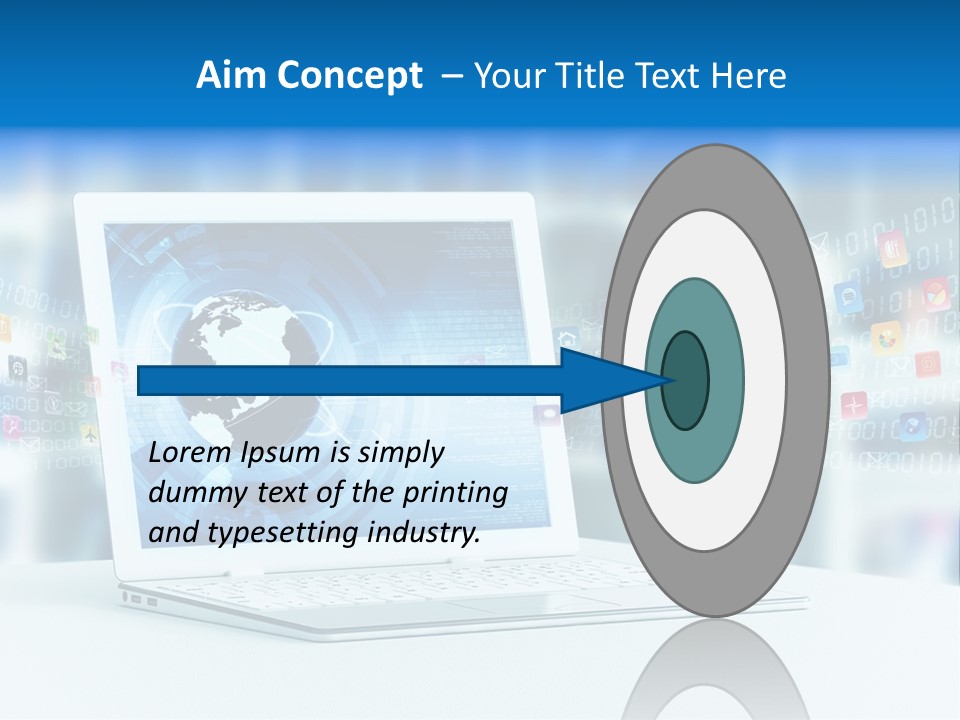 Aim Concept – Your Title Text Here

Lorem Ipsum is simply dummy text of the printing and typesetting industry.